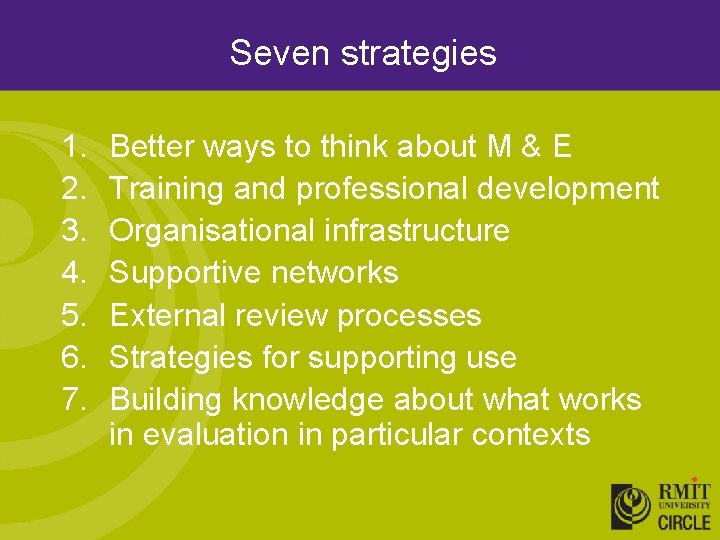 Seven strategies

1. Better ways to think about M & E
2. Training and professional development
3. Organisational infrastructure
4. Supportive networks
5. External review processes
6. Strategies for supporting use
7. Building knowledge about what works in evaluation in particular contexts

RMIT UNIVERSITY CIRCLE